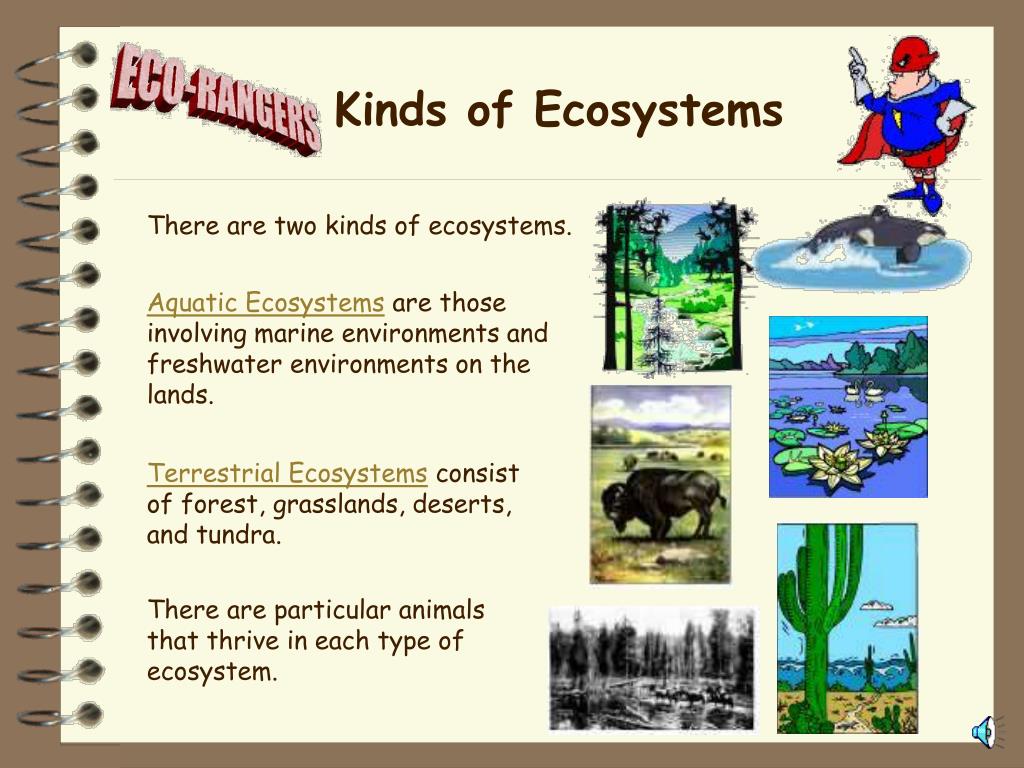 ECO-RANGERS

Kinds of Ecosystems

There are two kinds of ecosystems.

Aquatic Ecosystems are those involving marine environments and freshwater environments on the lands.

Terrestrial Ecosystems consist of forest, grasslands, deserts, and tundra.

There are particular animals that thrive in each type of ecosystem.